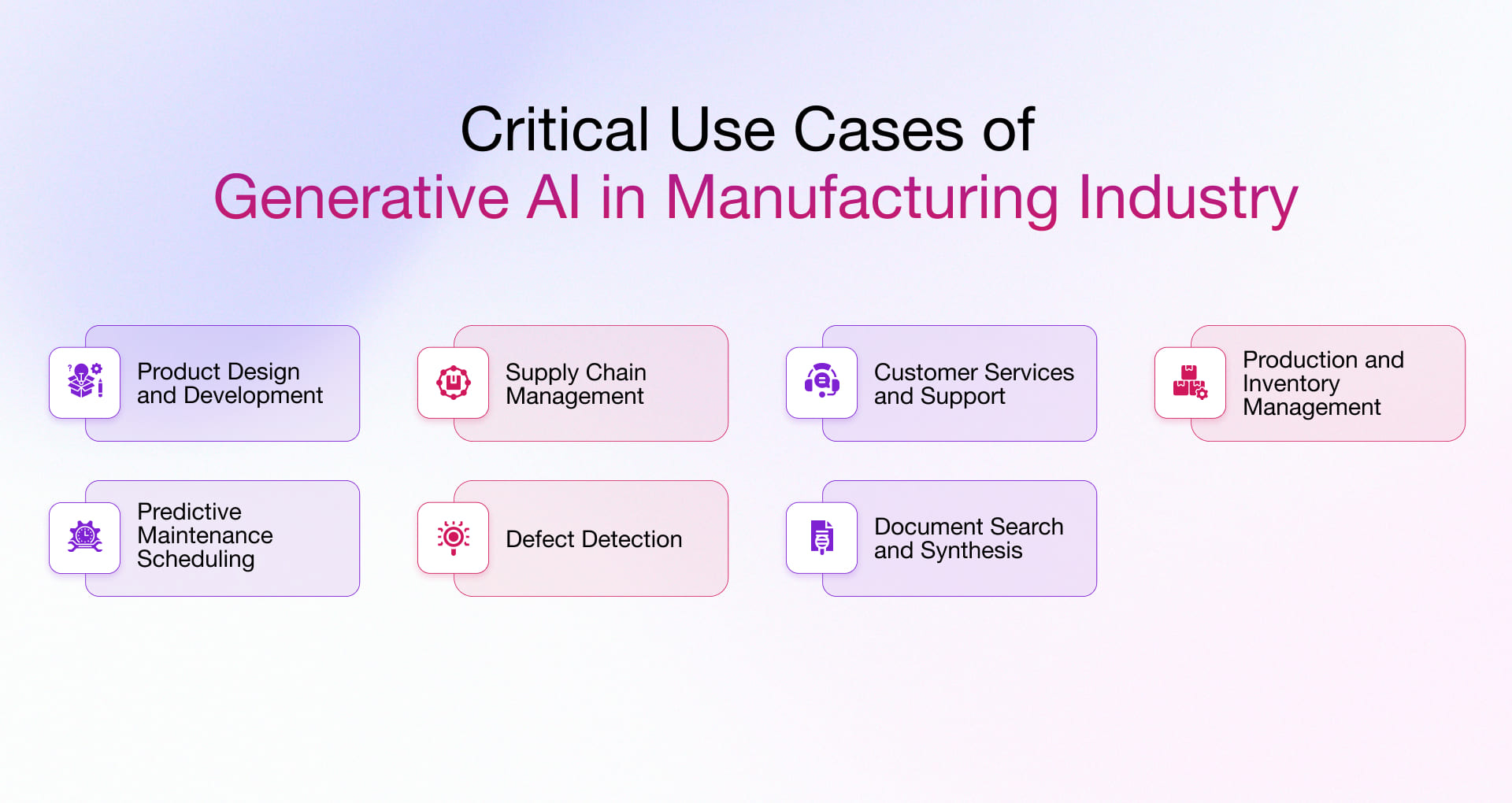 Critical Use Cases of
Generative AI in Manufacturing Industry

Product Design and Development

Supply Chain Management

Customer Services and Support

Production and Inventory Management

Predictive Maintenance Scheduling

Defect Detection

Document Search and Synthesis